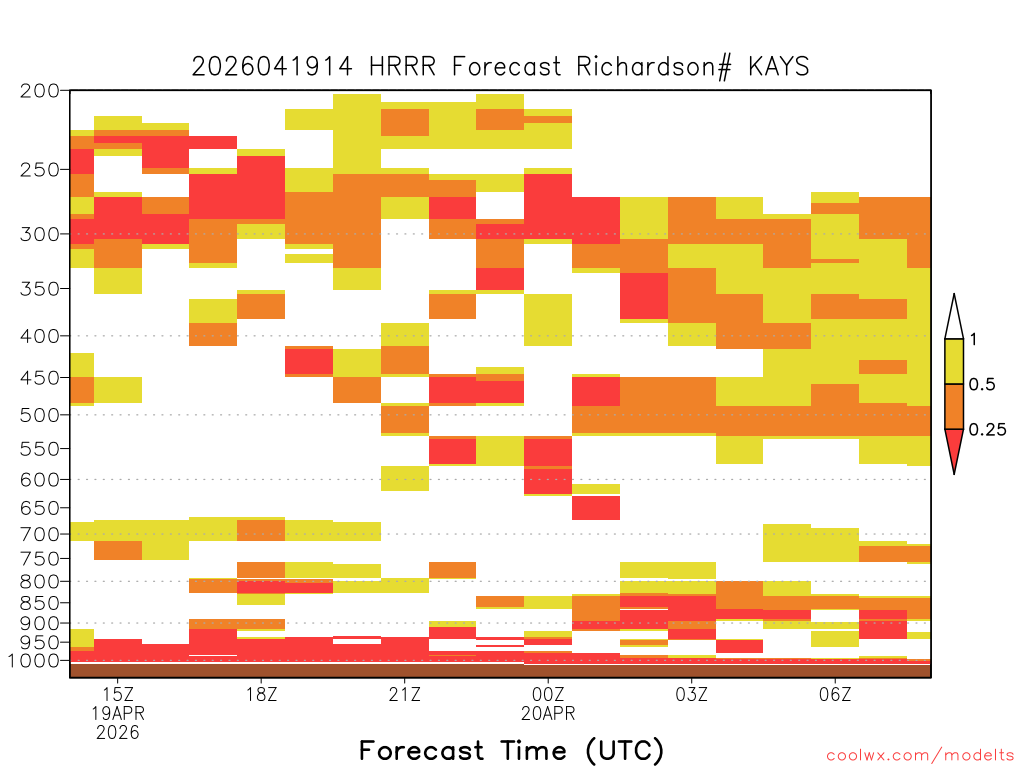 2026041914 HRRR Forecast Richardson# KAYS

200
250
300
350
400
450
500
550
600
650
700
750
800
850
900
950
1000

1
0.5
0.25

15Z
19APR
2026
18Z
21Z
00Z
20APR
03Z
06Z

Forecast Time (UTC)

coolwx.com/modelts